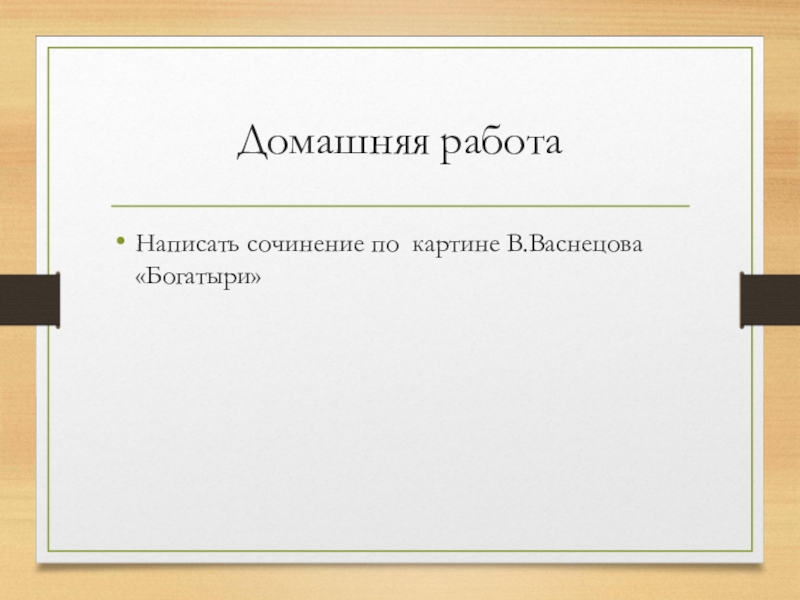 Домашняя работа

• Написать сочинение по картине В.Васнецова «Богатыри»